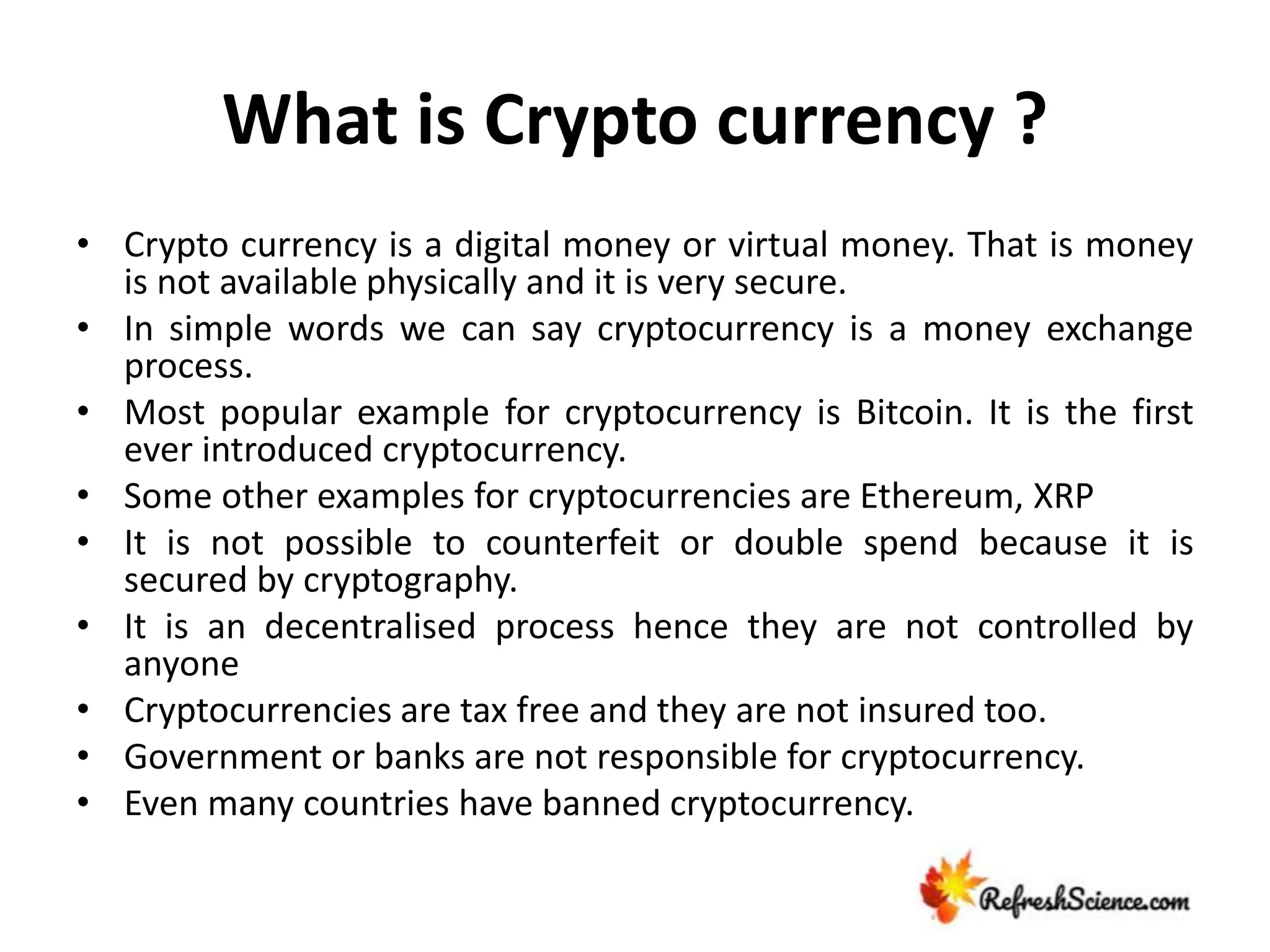 What is Crypto currency ?

• Crypto currency is a digital money or virtual money. That is money is not available physically and it is very secure.
• In simple words we can say cryptocurrency is a money exchange process.
• Most popular example for cryptocurrency is Bitcoin. It is the first ever introduced cryptocurrency.
• Some other examples for cryptocurrencies are Ethereum, XRP
• It is not possible to counterfeit or double spend because it is secured by cryptography.
• It is an decentralised process hence they are not controlled by anyone
• Cryptocurrencies are tax free and they are not insured too.
• Government or banks are not responsible for cryptocurrency.
• Even many countries have banned cryptocurrency.

RefreshScience.com